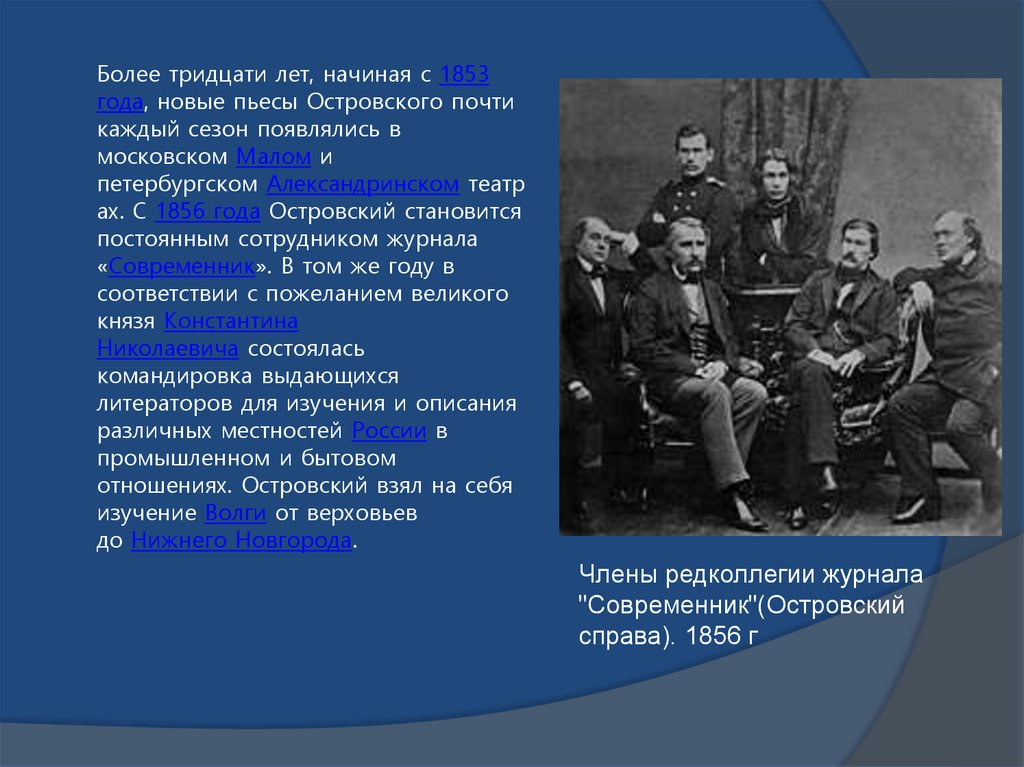 Более тридцати лет, начиная с 1853 года, новые пьесы Островского почти каждый сезон появлялись в московском Малом и петербургском Александринском театрах. С 1856 года Островский становится постоянным сотрудником журнала «Современник». В том же году в соответствии с пожеланием великого князя Константина Николаевича состоялась командировка выдающихся литераторов для изучения и описания различных местностей России в промышленном и бытовом отношениях. Островский взял на себя изучение Волги от верховьев до Нижнего Новгорода.

Члены редколлегии журнала "Современник"(Островский справа). 1856 г